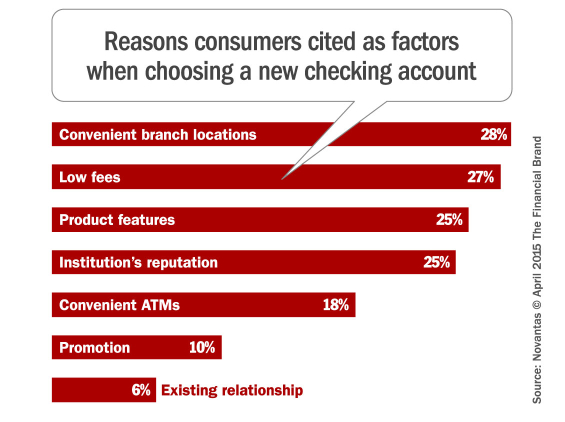 Reasons consumers cited as factors when choosing a new checking account

Convenient branch locations 28%

Low fees 27%

Product features 25%

Institution's reputation 25%

Convenient ATMs 18%

Promotion 10%

6% Existing relationship

Source: Novantas © April 2015 The Financial Brand